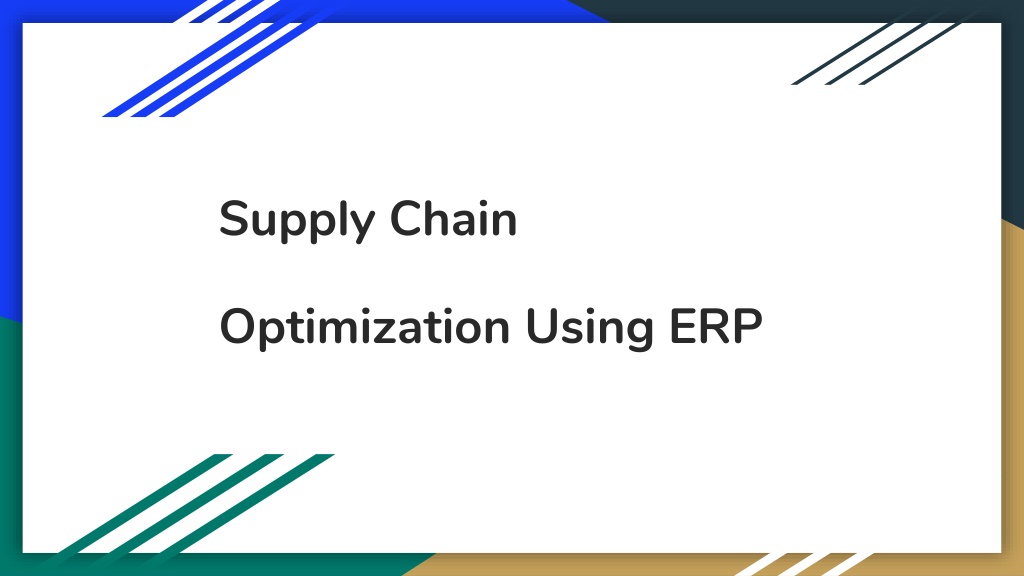 Supply Chain

Optimization Using ERP